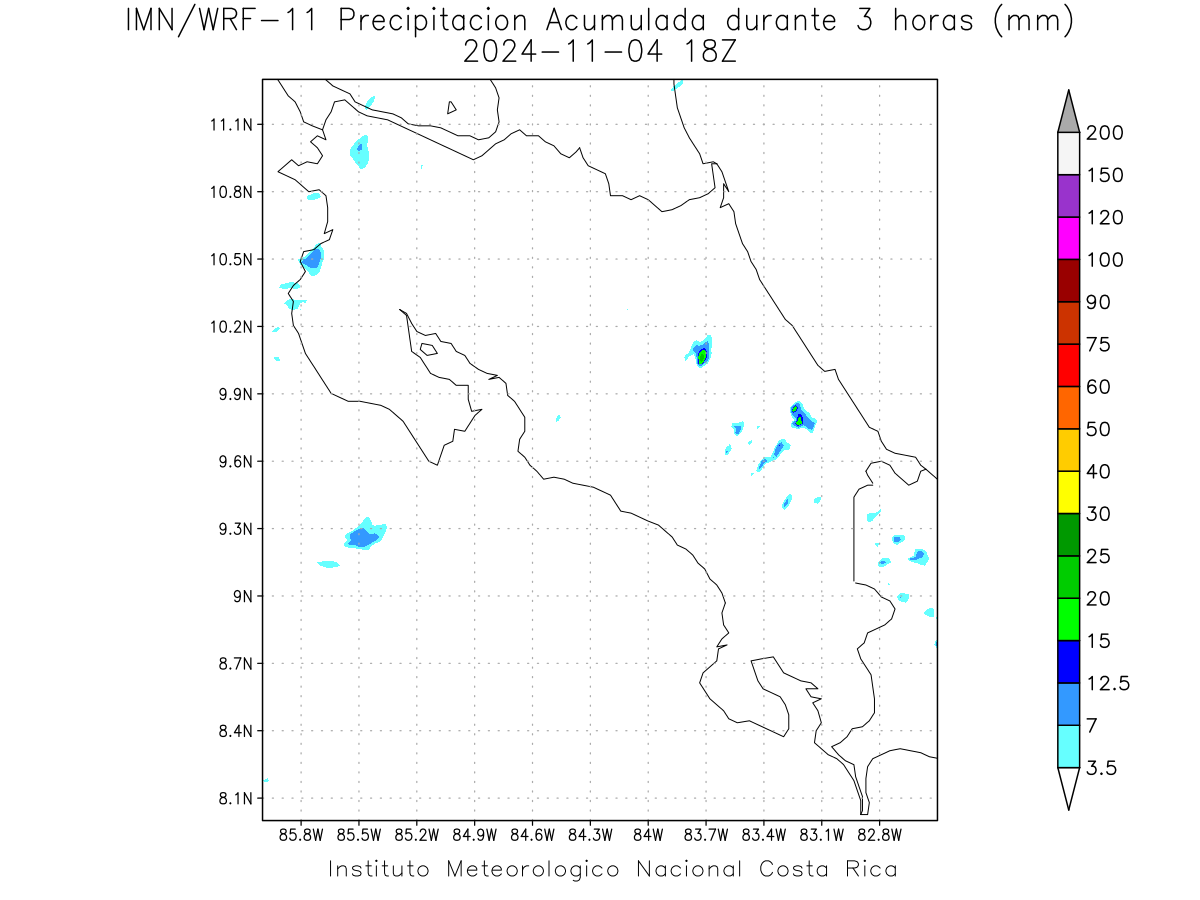 IMN/WRF-11 Precipitacion Acumulada durante 3 horas (mm)
2024-11-04 18Z

11.1N
10.8N
10.5N
10.2N
9.9N
9.6N
9.3N
9N
8.7N
8.4N
8.1N

85.8W 85.5W 85.2W 84.9W 84.6W 84.3W 84W 83.7W 83.4W 83.1W 82.8W

200
150
120
100
90
75
60
50
40
30
25
20
15
12.5
7
3.5

Instituto Meteorologico Nacional Costa Rica